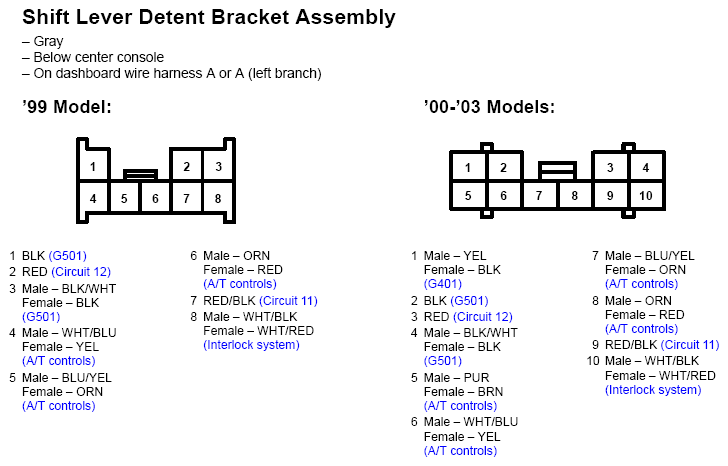 Shift Lever Detent Bracket Assembly
– Gray
– Below center console
– On dashboard wire harness A or A (left branch)

'99 Model:

1
2
3
4
5
6
7
8

1 BLK (G501)
2 RED (Circuit 12)
3 Male – BLK/WHT Female – BLK (G501)
4 Male – WHT/BLU Female – YEL (A/T controls)
5 Male – BLU/YEL Female – ORN (A/T controls)

6 Male – ORN Female – RED (A/T controls)
7 RED/BLK (Circuit 11)
8 Male – WHT/BLK Female – WHT/RED (Interlock system)

'00-'03 Models:

1
2
3
4
5
6
7
8
9
10

1 Male – YEL Female – BLK (G401)
2 BLK (G501)
3 RED (Circuit 12)
4 Male – BLK/WHT Female – BLK (G501)
5 Male – PUR Female – BRN (A/T controls)
6 Male – WHT/BLU Female – YEL (A/T controls)

7 Male – BLU/YEL Female – ORN (A/T controls)
8 Male – ORN Female – RED (A/T controls)
9 RED/BLK (Circuit 11)
10 Male – WHT/BLK Female – WHT/RED (Interlock system)